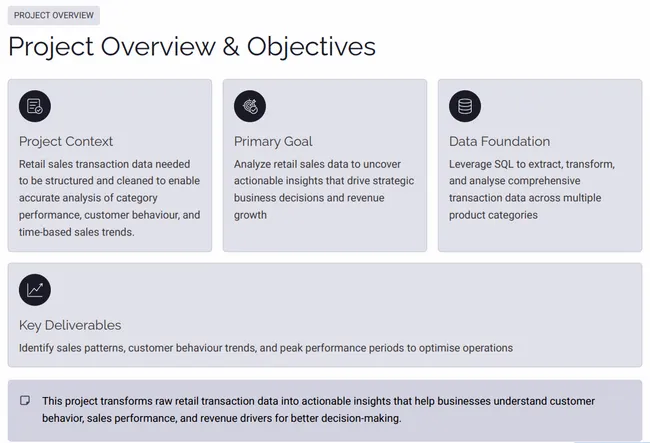 PROJECT OVERVIEW

Project Overview & Objectives

Project Context

Retail sales transaction data needed to be structured and cleaned to enable accurate analysis of category performance, customer behaviour, and time-based sales trends.

Primary Goal

Analyze retail sales data to uncover actionable insights that drive strategic business decisions and revenue growth

Data Foundation

Leverage SQL to extract, transform, and analyse comprehensive transaction data across multiple product categories

Key Deliverables

Identify sales patterns, customer behaviour trends, and peak performance periods to optimise operations

This project transforms raw retail transaction data into actionable insights that help businesses understand customer behavior, sales performance, and revenue drivers for better decision-making.